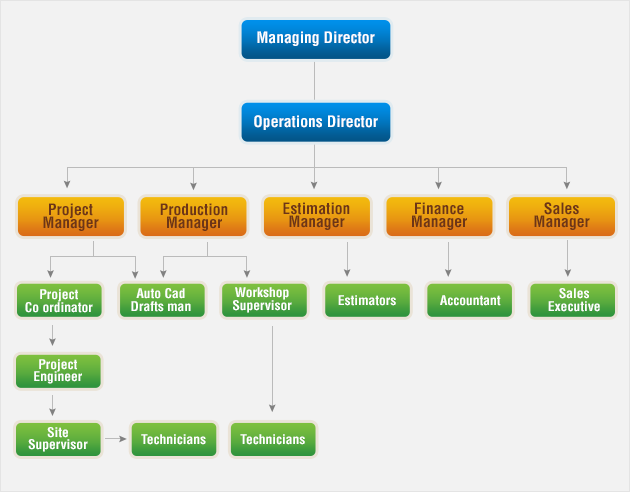 Managing Director

Operations Director

Project Manager

Production Manager

Estimation Manager

Finance Manager

Sales Manager

Project Co ordinator

Auto Cad Drafts man

Workshop Supervisor

Estimators

Accountant

Sales Executive

Project Engineer

Site Supervisor

Technicians

Technicians